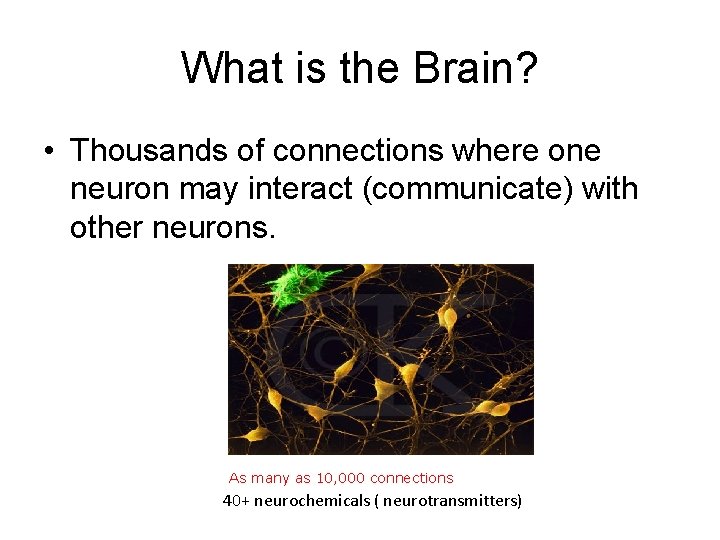 What is the Brain?

• Thousands of connections where one neuron may interact (communicate) with other neurons.

©K

As many as 10,000 connections

40+ neurochemicals ( neurotransmitters)